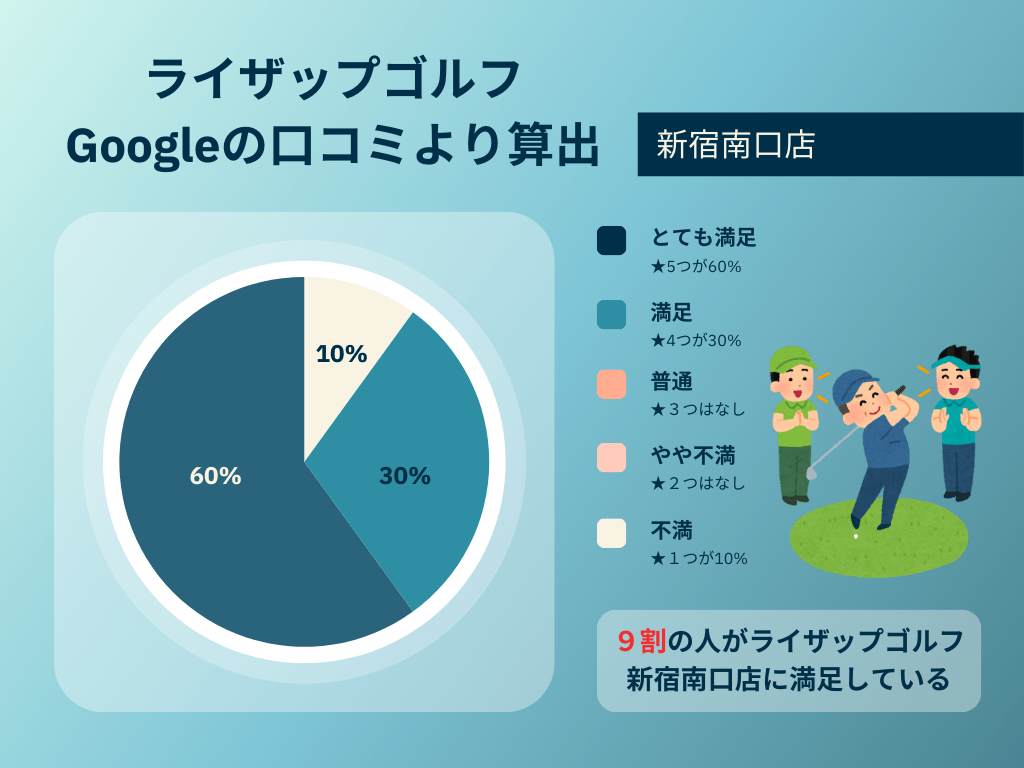 ライザップゴルフ
Googleの口コミより算出

新宿南口店

10%
30%
60%

とても満足
★5つが60%

満足
★4つが30%

普通
★３つはなし

やや不満
★２つはなし

不満
★１つが10%

９割の人がライザップゴルフ新宿南口店に満足している